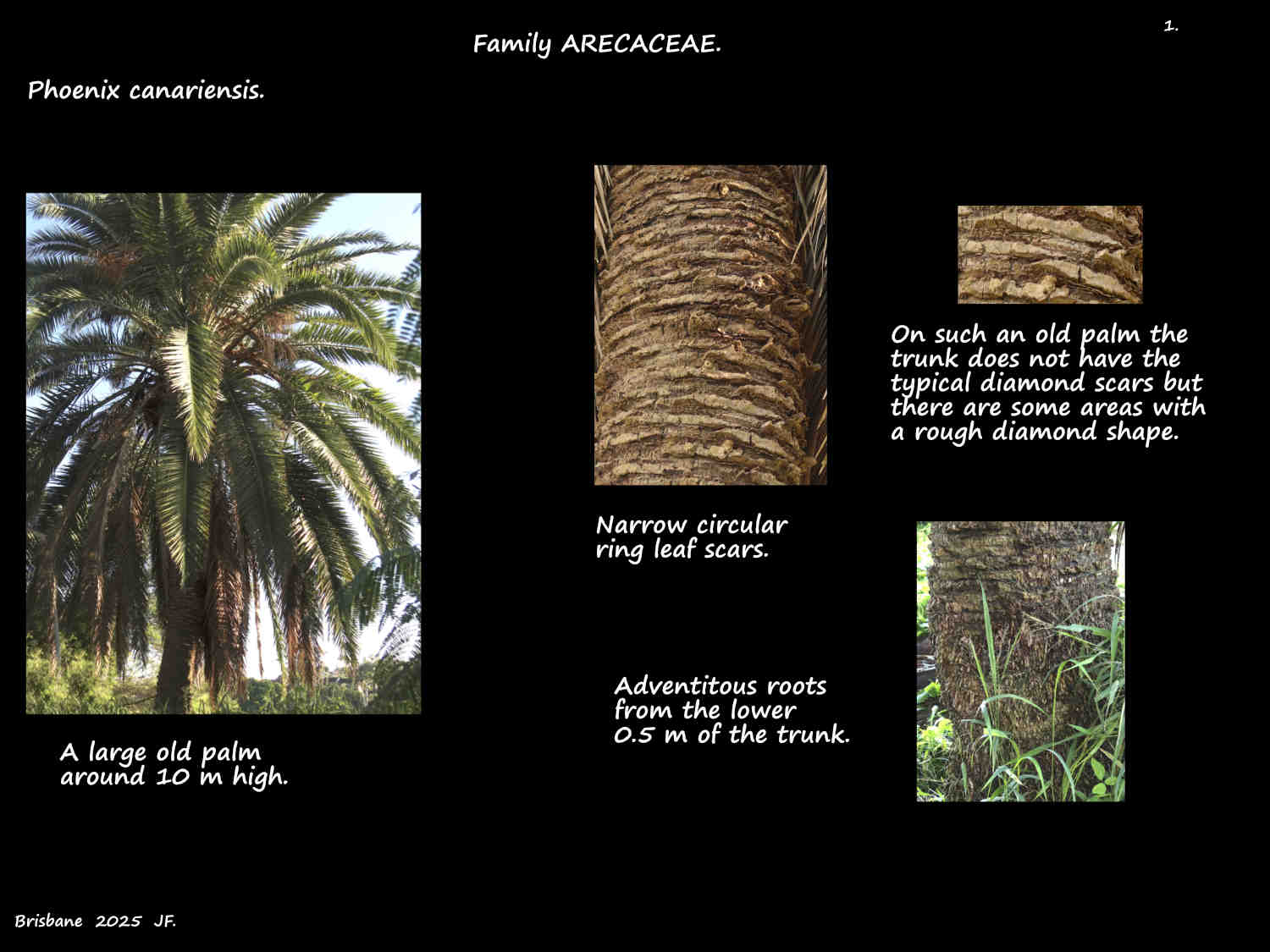 Family ARECACEAE.

1.

Phoenix canariensis.

On such an old palm the trunk does not have the typical diamond scars but there are some areas with a rough diamond shape.

Narrow circular ring leaf scars.

Adventitous roots from the lower 0.5 m of the trunk.

A large old palm around 10 m high.

Brisbane 2025 JF.